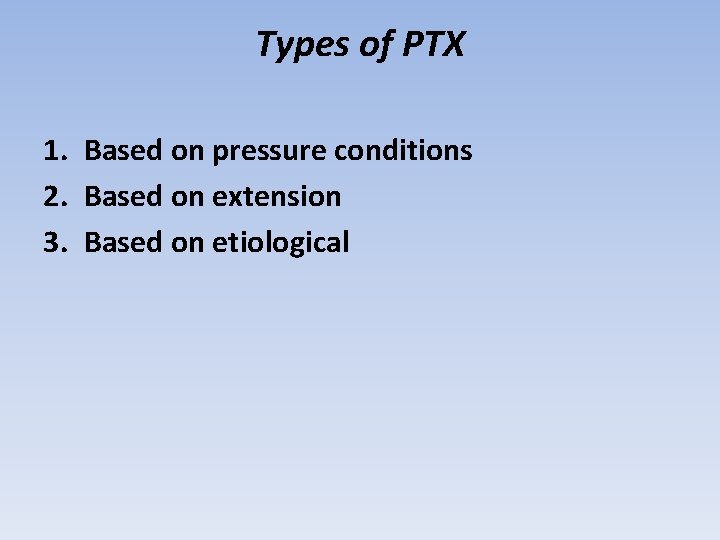 Types of PTX

1. Based on pressure conditions
2. Based on extension
3. Based on etiological